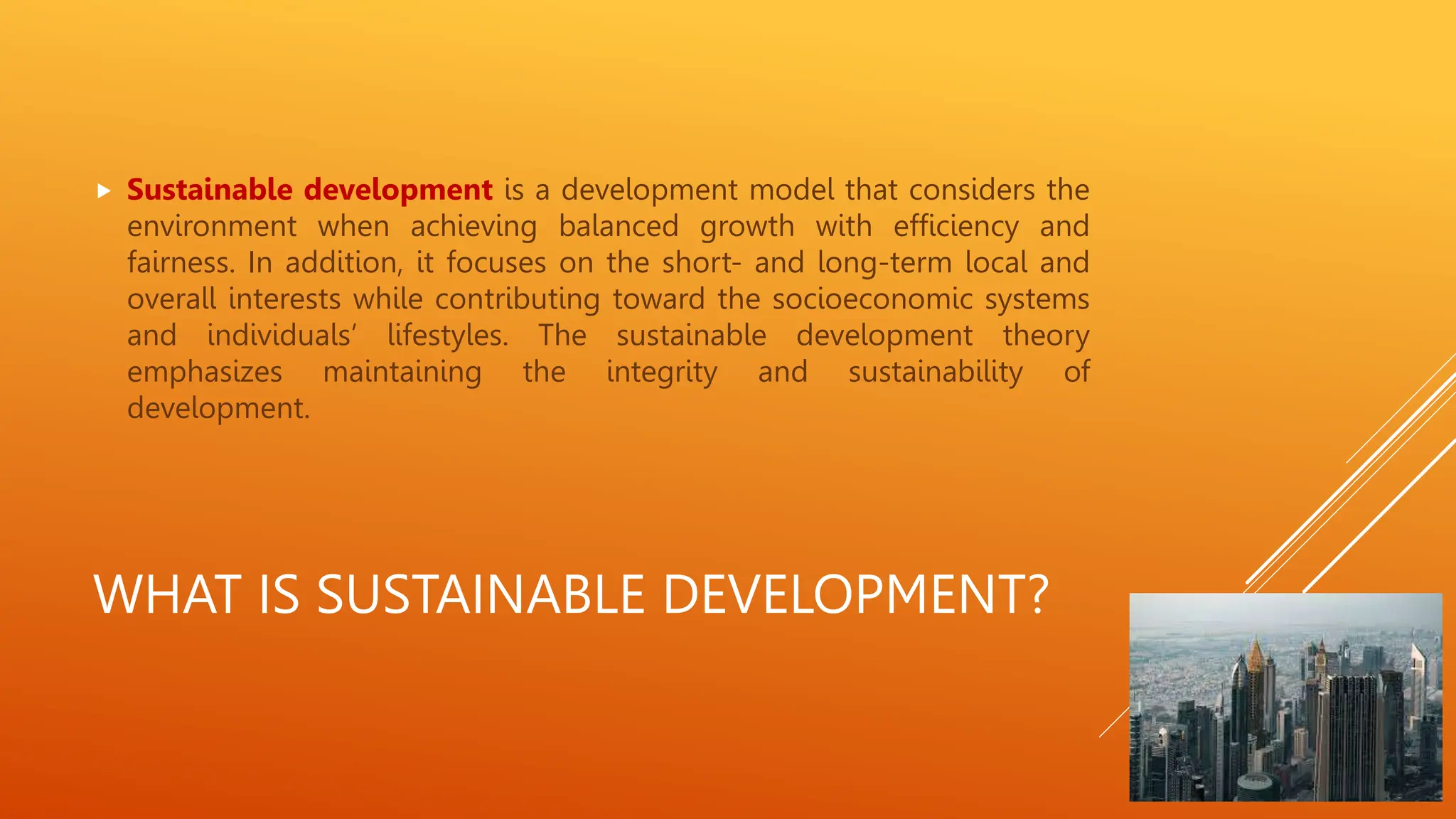 Sustainable development is a development model that considers the environment when achieving balanced growth with efficiency and fairness. In addition, it focuses on the short- and long-term local and overall interests while contributing toward the socioeconomic systems and individuals' lifestyles. The sustainable development theory emphasizes maintaining the integrity and sustainability of development.

WHAT IS SUSTAINABLE DEVELOPMENT?